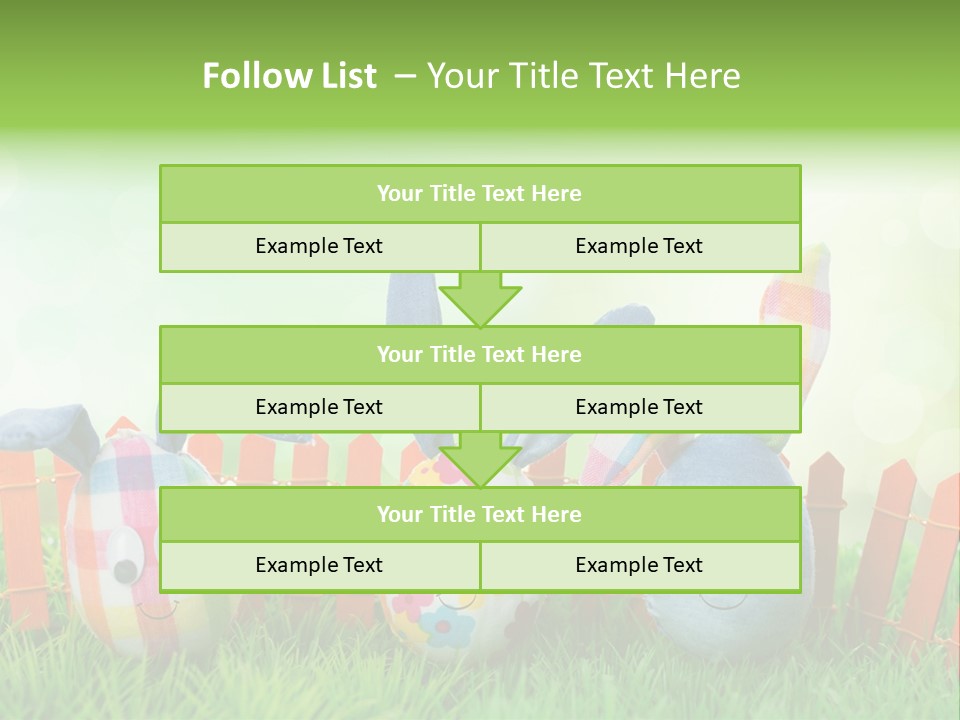 Follow List – Your Title Text Here

| Your Title Text Here | |
|---|---|
| Example Text | Example Text |

| Your Title Text Here | |
|---|---|
| Example Text | Example Text |

| Your Title Text Here | |
|---|---|
| Example Text | Example Text |